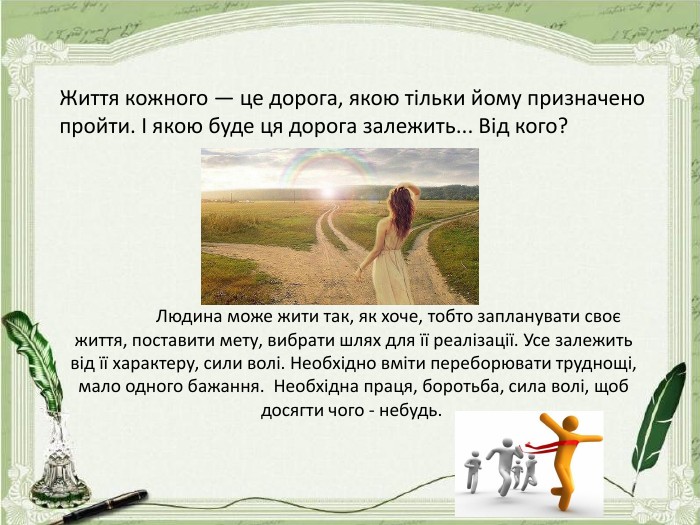 Життя кожного — це дорога, якою тільки йому призначено пройти. І якою буде ця дорога залежить... Від кого?

Людина може жити так, як хоче, тобто запланувати своє життя, поставити мету, вибрати шлях для її реалізації. Усе залежить від її характеру, сили волі. Необхідно вміти переборювати труднощі, мало одного бажання. Необхідна праця, боротьба, сила волі, щоб досягти чого - небудь.